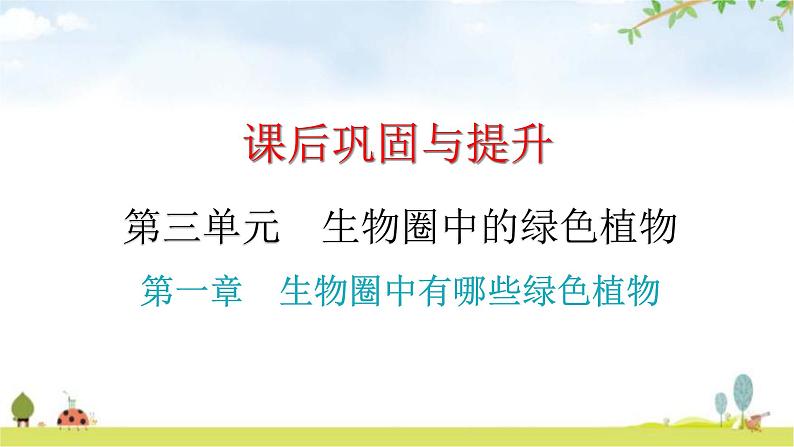 课后巩固与提升

第三单元　生物圈中的绿色植物

第一章　生物圈中有哪些绿色植物